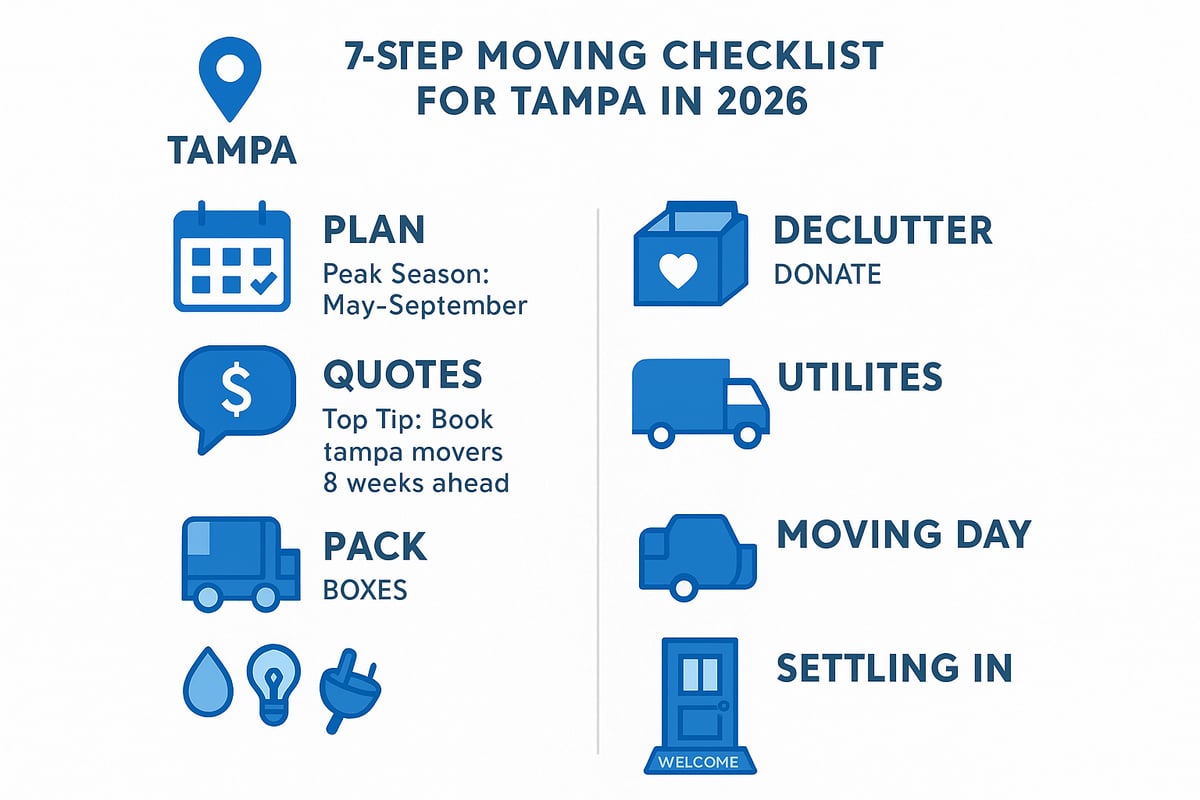 TAMPA

7-STEP MOVING CHECKLIST FOR TAMPA IN 2026

PLAN
Peak Season: May-September

QUOTES
Top Tip: Book tampa movers 8 weeks ahead

PACK
BOXES

DECLUTTER
DONATE

UTILITES

MOVING DAY

SETTLING IN

WELCOME